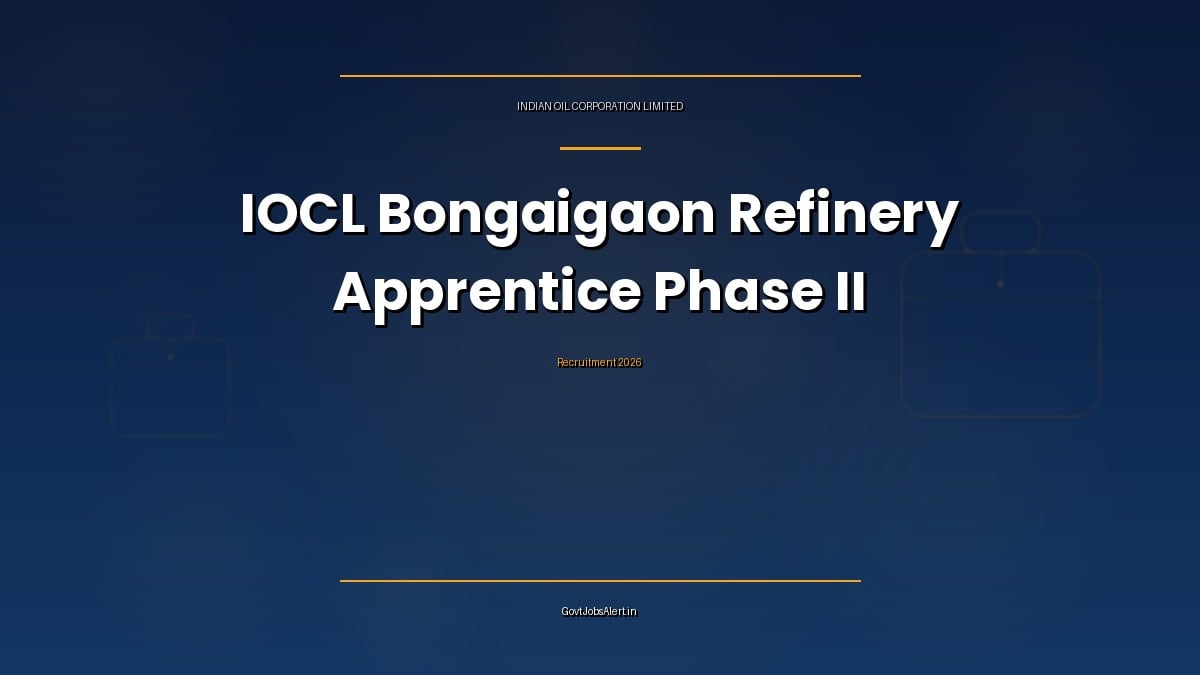 INDIAN OIL CORPORATION LIMITED

IOCL Bongaigaon Refinery Apprentice Phase II

Recruitment 2026

GovtJobsAlert.in